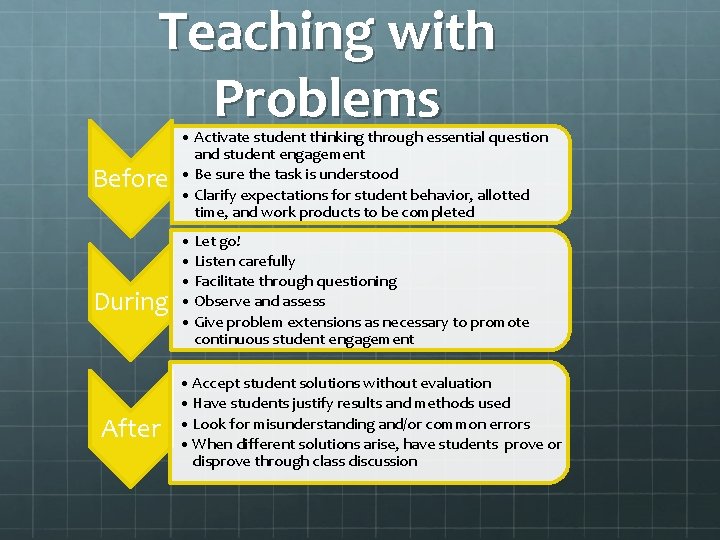 Teaching with Problems

Before
• Activate student thinking through essential question and student engagement
• Be sure the task is understood
• Clarify expectations for student behavior, allotted time, and work products to be completed

During
• Let go!
• Listen carefully
• Facilitate through questioning
• Observe and assess
• Give problem extensions as necessary to promote continuous student engagement

After
• Accept student solutions without evaluation
• Have students justify results and methods used
• Look for misunderstanding and/or common errors
• When different solutions arise, have students prove or disprove through class discussion